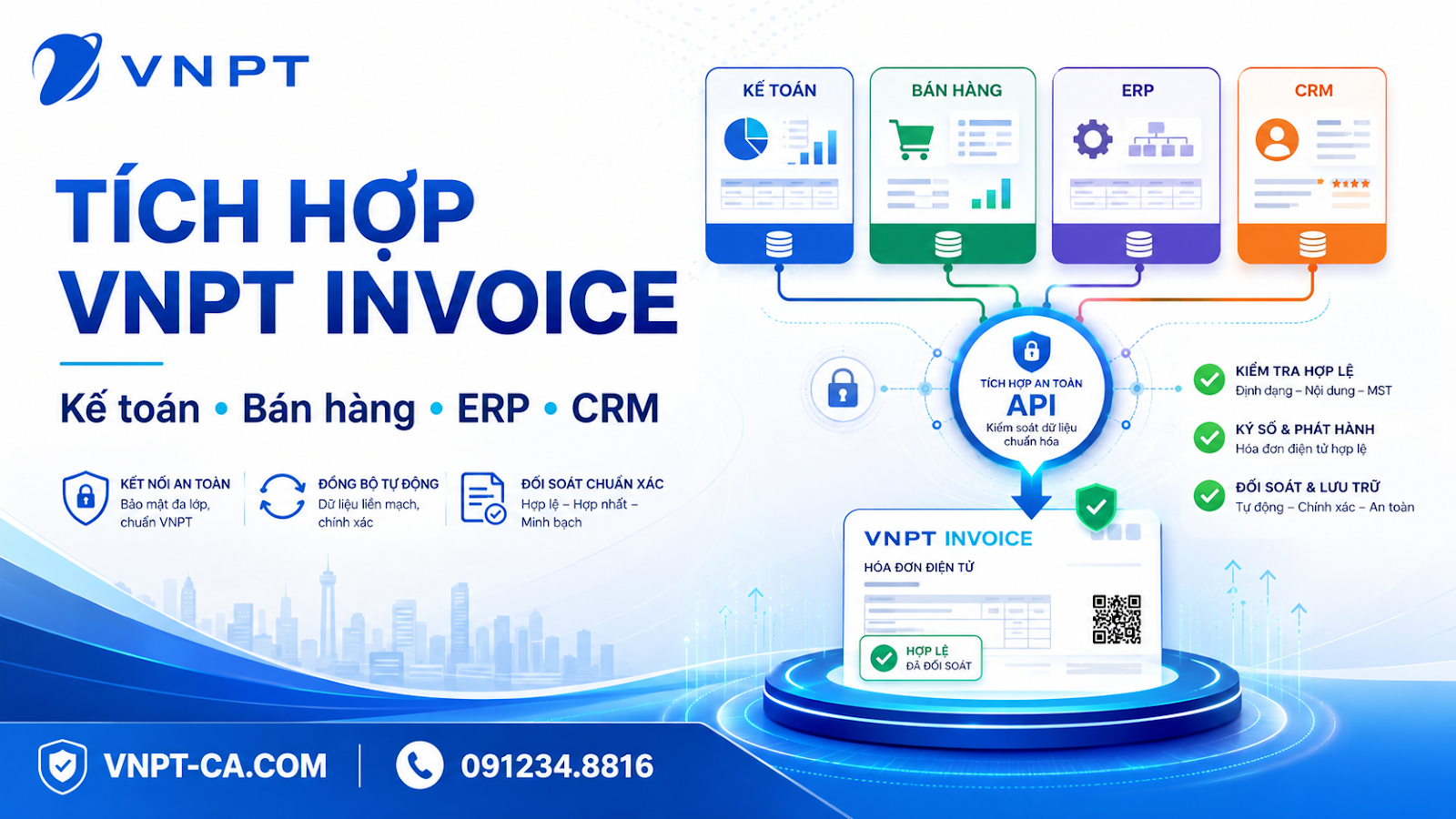 VNPT

TÍCH HỢP VNPT INVOICE

Kế toán • Bán hàng • ERP • CRM

KẾT NỐI AN TOÀN
Bảo mật đa lớp, chuẩn VNPT

ĐỒNG BỘ TỰ ĐỘNG
Dữ liệu liền mạch, chính xác

ĐỐI SOÁT CHUẨN XÁC
Hợp lệ – Hợp nhất – Minh bạch

KẾ TOÁN

BÁN HÀNG

ERP

CRM

TÍCH HỢP AN TOÀN
API
Kiểm soát dữ liệu chuẩn hóa

KIỂM TRA HỢP LỆ
Định dạng – Nội dung – MST

KÝ SỐ & PHÁT HÀNH
Hóa đơn điện tử hợp lệ

ĐỐI SOÁT & LƯU TRỮ
Tự động – Chính xác – An toàn

VNPT INVOICE
HÓA ĐƠN ĐIỆN TỬ

HỢP LỆ
ĐÃ ĐỐI SOÁT

VNPT-CA.COM

091234.8816